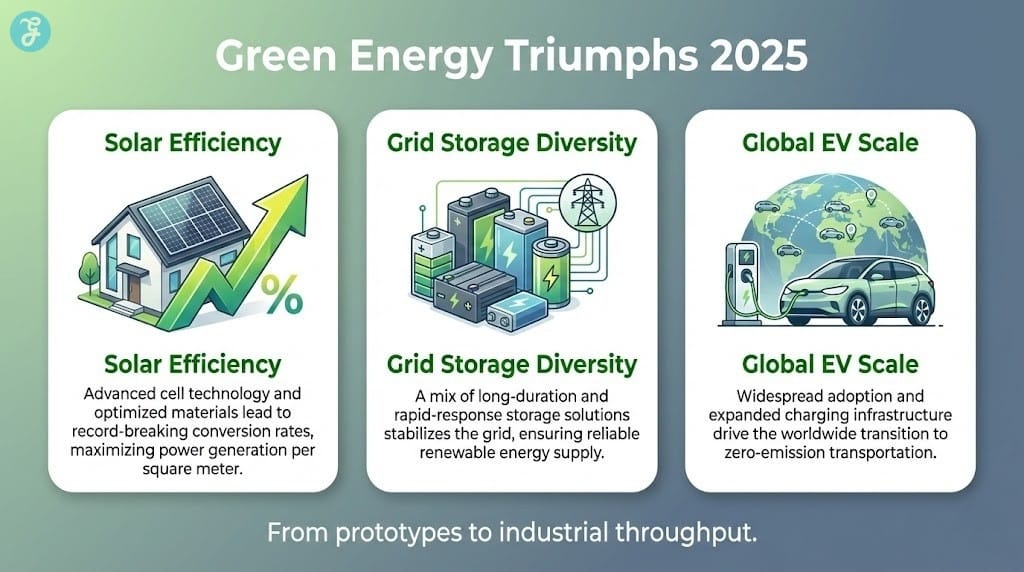 Green Energy Triumphs 2025

Solar Efficiency

%

Solar Efficiency

Advanced cell technology and optimized materials lead to record-breaking conversion rates, maximizing power generation per square meter.

Grid Storage Diversity

Grid Storage Diversity

A mix of long-duration and rapid-response storage solutions stabilizes the grid, ensuring reliable renewable energy supply.

Global EV Scale

Global EV Scale

Widespread adoption and expanded charging infrastructure drive the worldwide transition to zero-emission transportation.

From prototypes to industrial throughput.